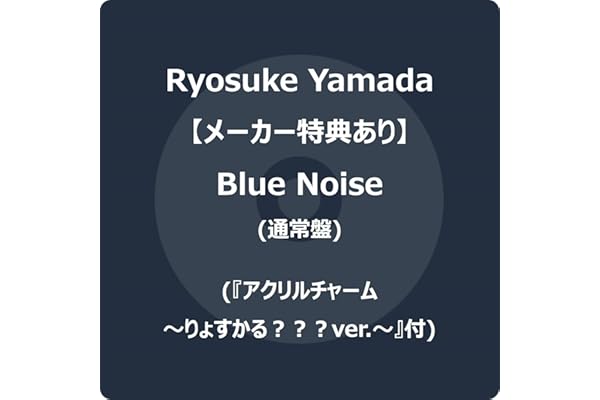 Ryosuke Yamada
【メーカー特典あり】
Blue Noise
(通常盤)

(『アクリルチャーム
～りょすかる？？？ver.～』付)